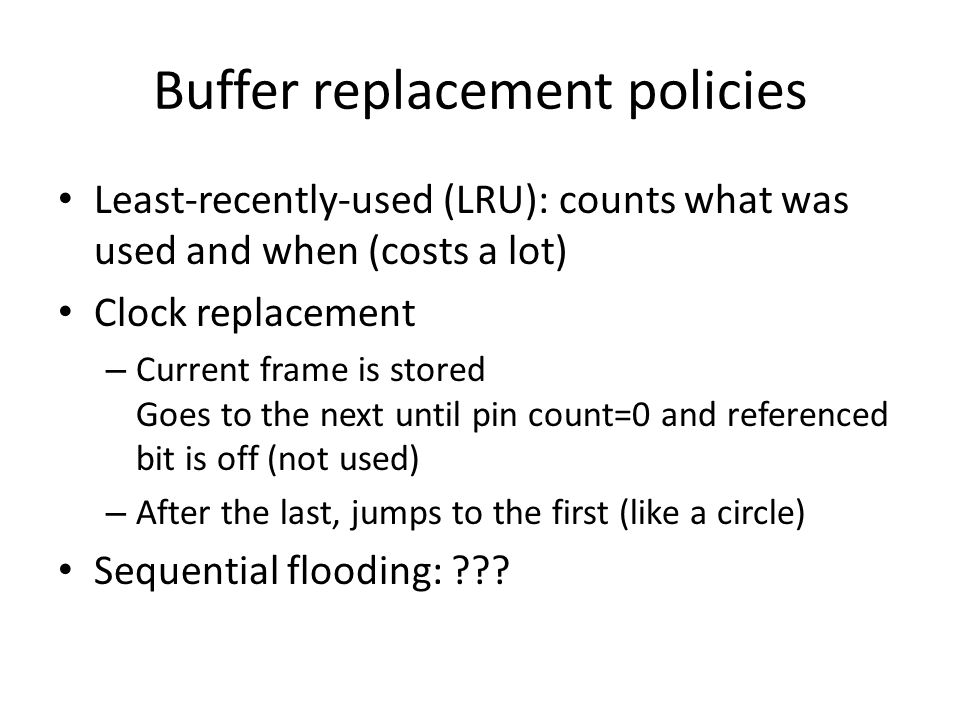 Buffer replacement policies

• Least-recently-used (LRU): counts what was used and when (costs a lot)

• Clock replacement

– Current frame is stored
Goes to the next until pin count=0 and referenced bit is off (not used)

– After the last, jumps to the first (like a circle)

• Sequential flooding: ???